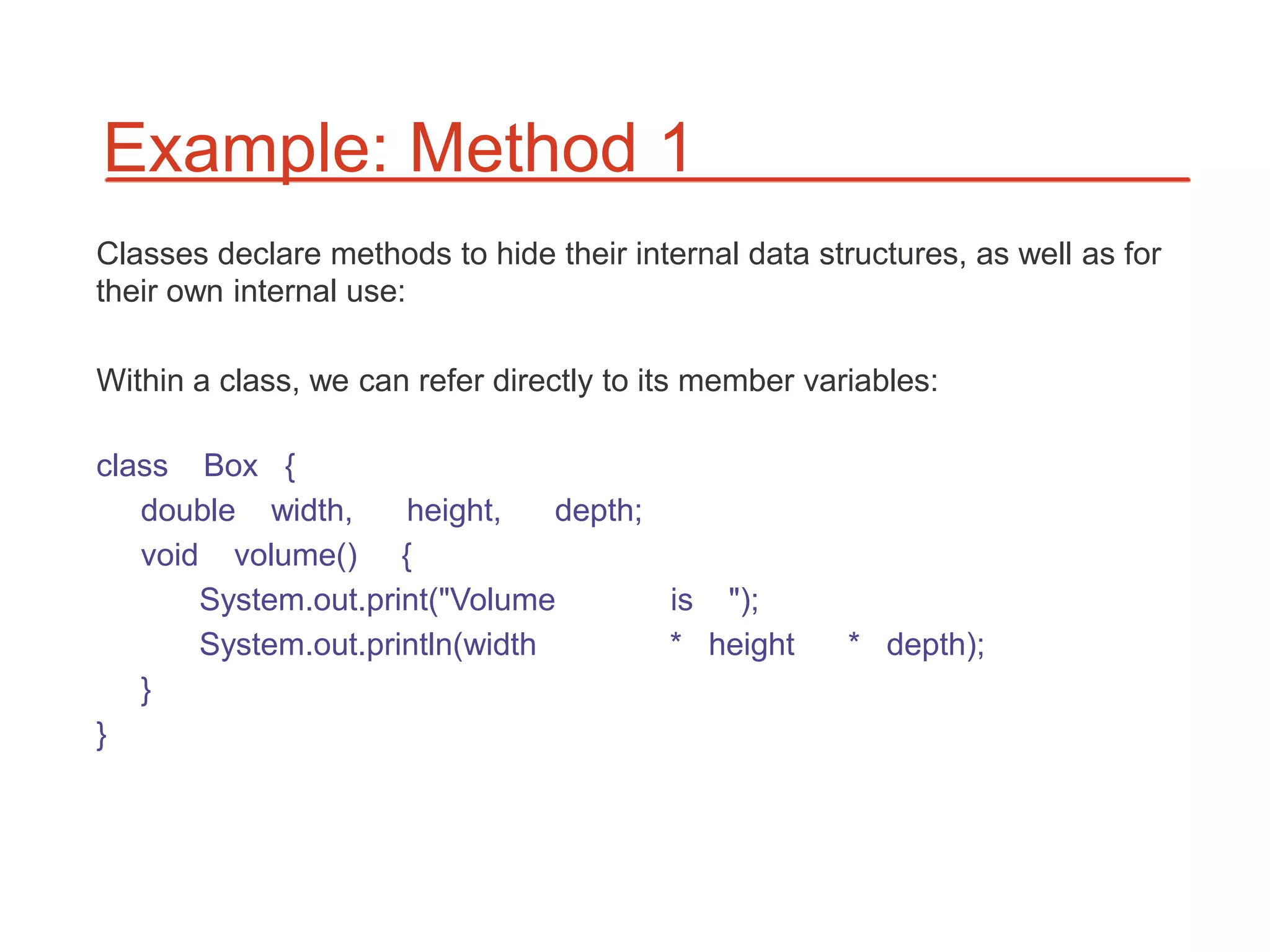 Example: Method 1

Classes declare methods to hide their internal data structures, as well as for their own internal use:

Within a class, we can refer directly to its member variables:

class Box {
double width, height, depth;
void volume() {
System.out.print("Volume is ");
System.out.println(width * height * depth);
}
}